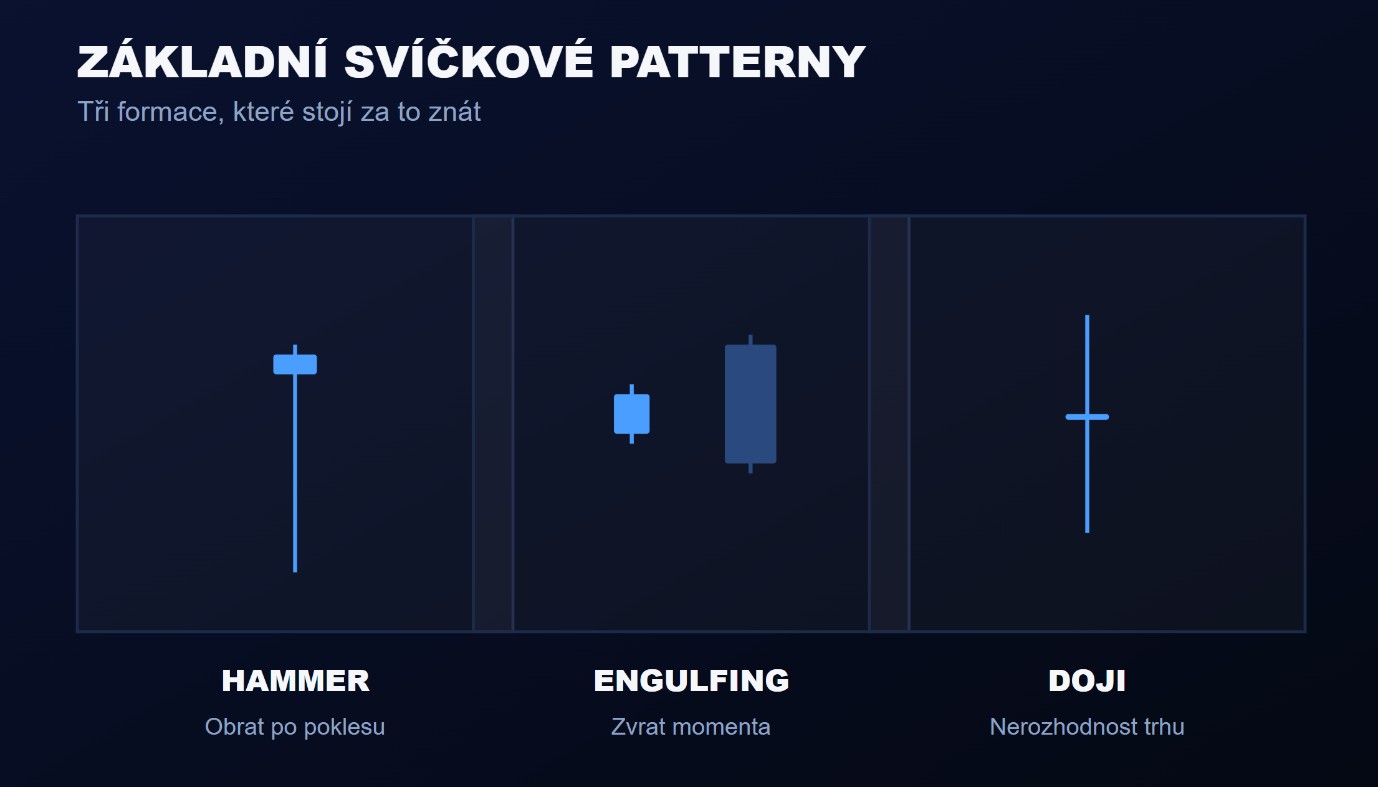 ZÁKLADNÍ SVÍČKOVÉ PATTERNY
Tři formace, které stojí za to znát

HAMMER
Obrat po poklesu

ENGULFING
Zvrat momenta

DOJI
Nerozhodnost trhu